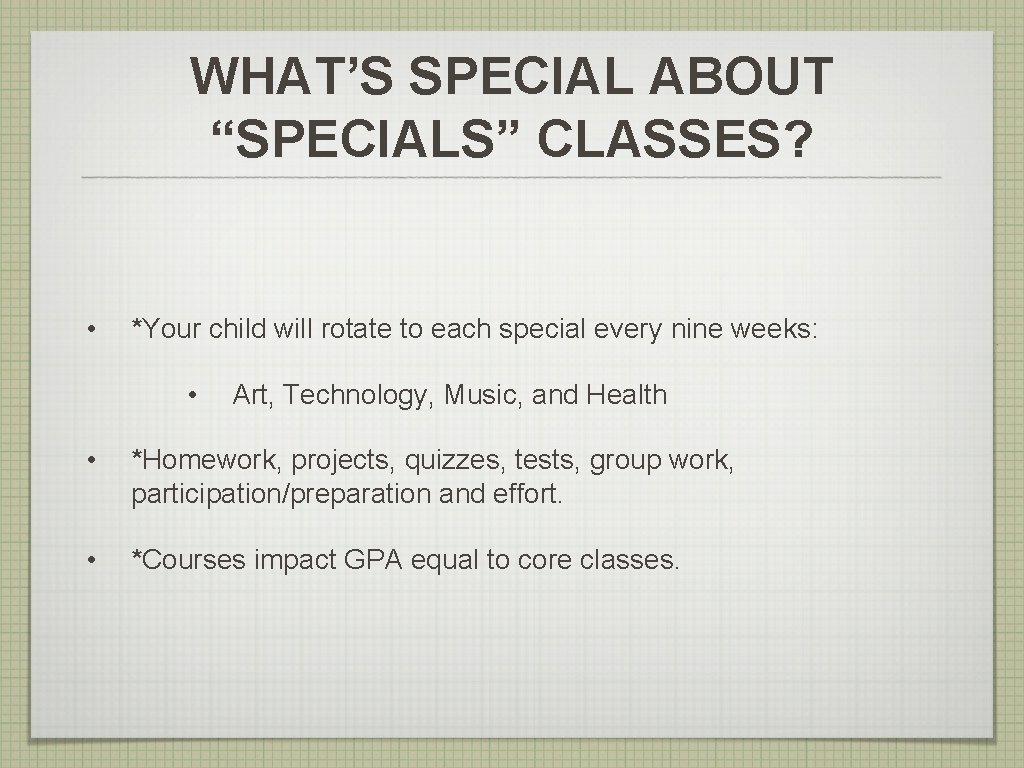 WHAT'S SPECIAL ABOUT "SPECIALS" CLASSES?

• *Your child will rotate to each special every nine weeks:

• Art, Technology, Music, and Health

• *Homework, projects, quizzes, tests, group work, participation/preparation and effort.

• *Courses impact GPA equal to core classes.